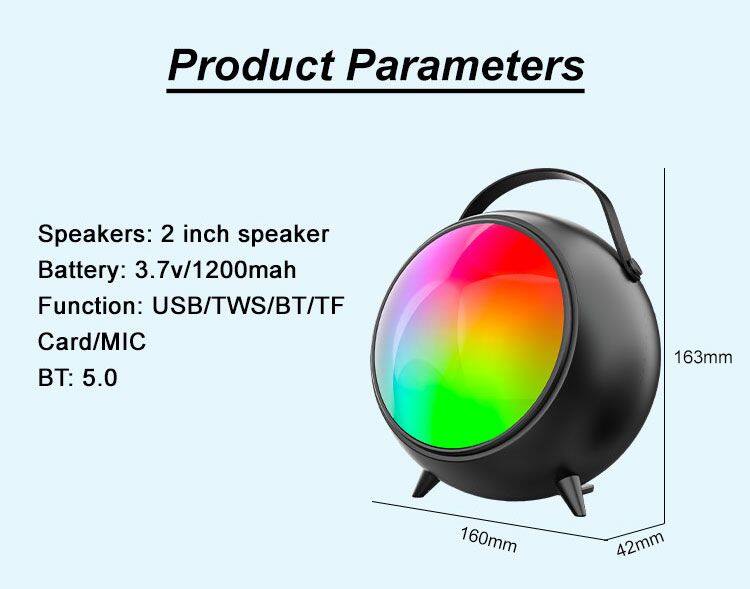 Product Parameters

Speakers: 2 inch speaker
Battery: 3.7v/1200mah
Function: USB/TWS/BT/TF Card/MIC
BT: 5.0

163mm
160mm
42mm